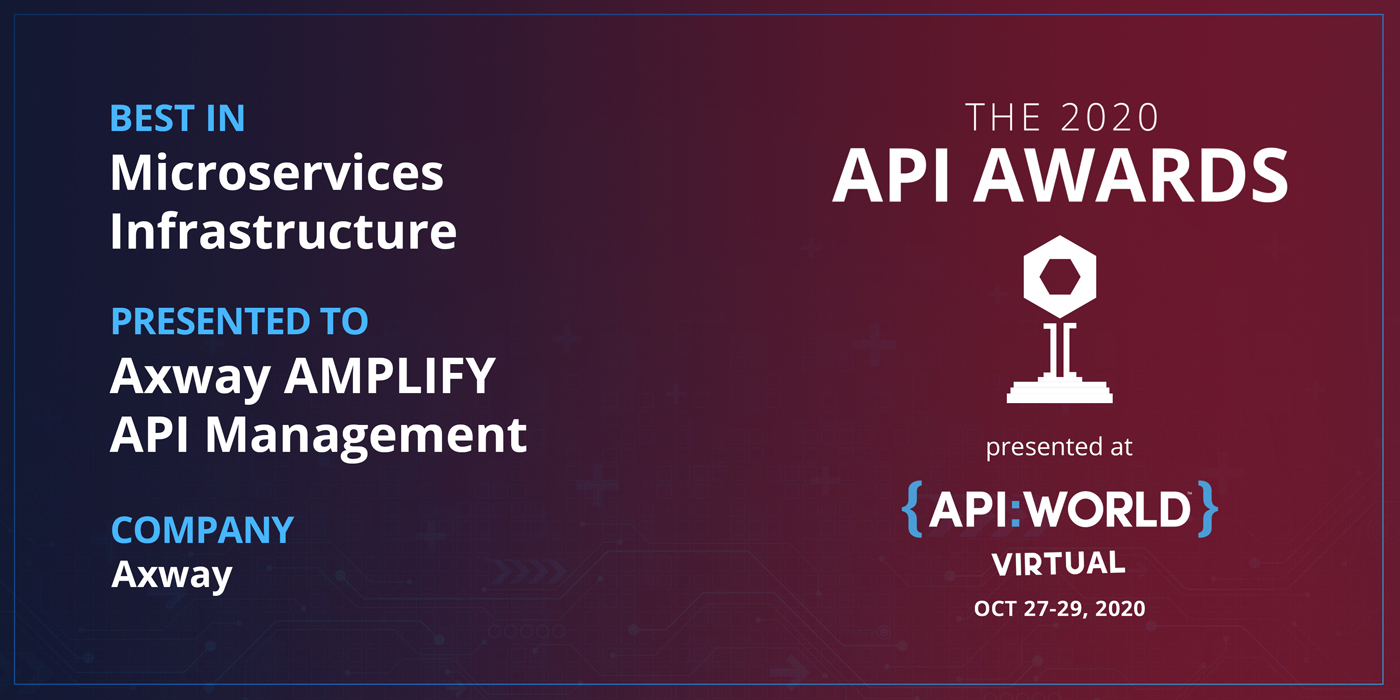 BEST IN
Microservices Infrastructure

PRESENTED TO
Axway AMPLIFY API Management

COMPANY
Axway

THE 2020
API AWARDS

presented at

{API:WORLD}
VIRTUAL

OCT 27-29, 2020